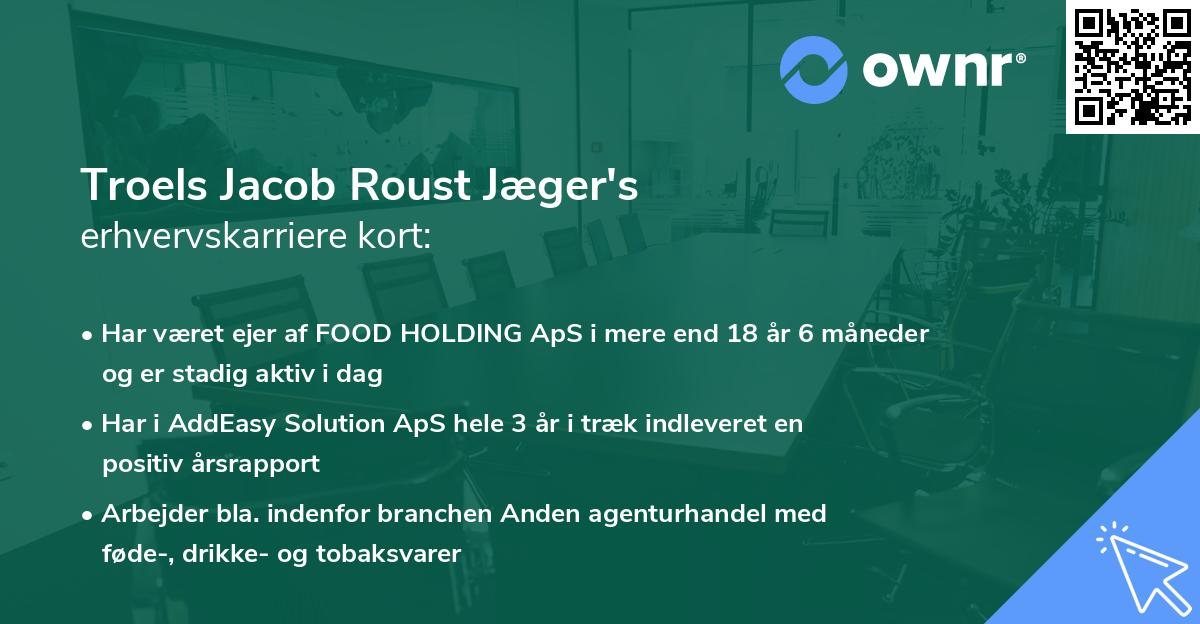 ownr®

Troels Jacob Roust Jæger's
erhvervskarriere kort:

• Har været ejer af FOOD HOLDING ApS i mere end 18 år 6 måneder og er stadig aktiv i dag

• Har i AddEasy Solution ApS hele 3 år i træk indleveret en positiv årsrapport

• Arbejder bla. indenfor branchen Anden agenturhandel med føde-, drikke- og tobaksvarer